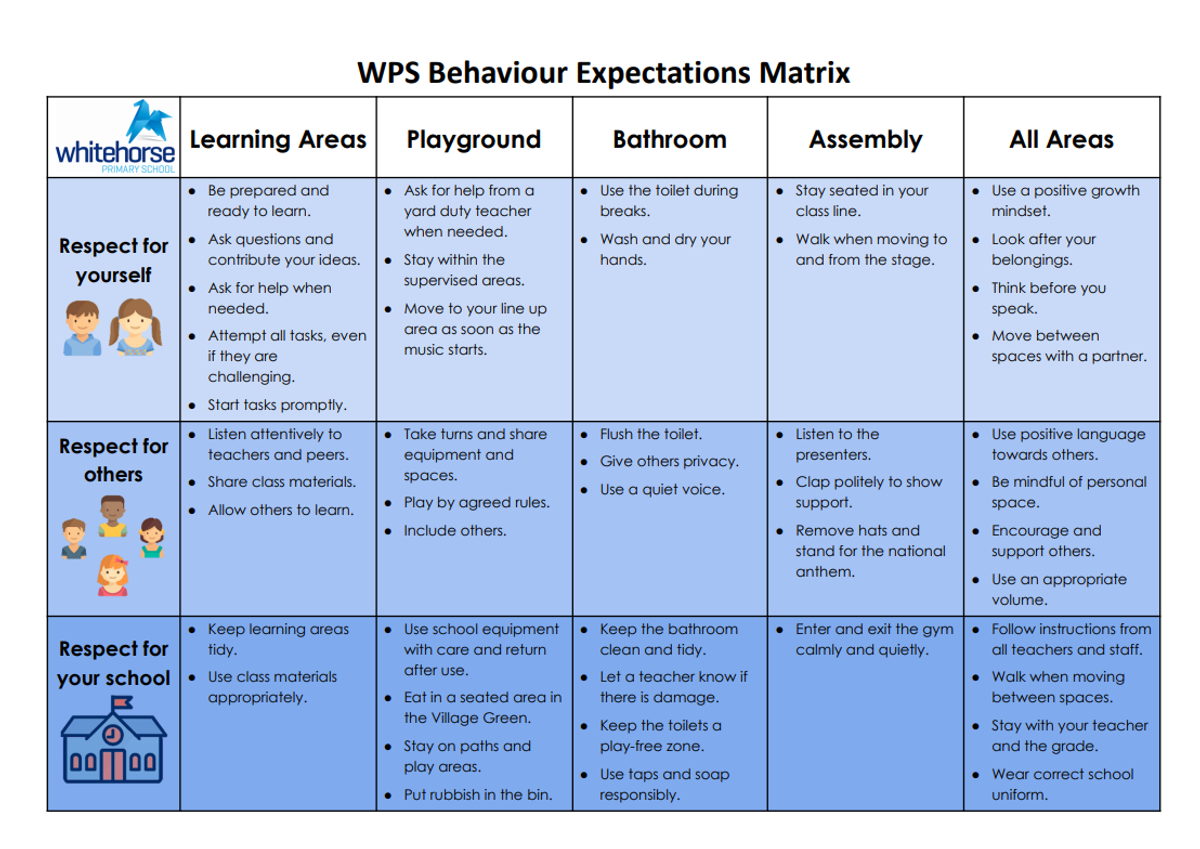 WPS Behaviour Expectations Matrix

| whitehorse PRIMARY SCHOOL | Learning Areas | Playground | Bathroom | Assembly | All Areas |
|---|---|---|---|---|---|
| Respect for yourself | • Be prepared and ready to learn. • Ask questions and contribute your ideas. • Ask for help when needed. • Attempt all tasks, even if they are challenging. • Start tasks promptly. | • Ask for help from a yard duty teacher when needed. • Stay within the supervised areas. • Move to your line up area as soon as the music starts. | • Use the toilet during breaks. • Wash and dry your hands. | • Stay seated in your class line. • Walk when moving to and from the stage. | • Use a positive growth mindset. • Look after your belongings. • Think before you speak. • Move between spaces with a partner. |
| Respect for others | • Listen attentively to teachers and peers. • Share class materials. • Allow others to learn. | • Take turns and share equipment and spaces. • Play by agreed rules. • Include others. | • Flush the toilet. • Give others privacy. • Use a quiet voice. | • Listen to the presenters. • Clap politely to show support. • Remove hats and stand for the national anthem. | • Use positive language towards others. • Be mindful of personal space. • Encourage and support others. • Use an appropriate volume. |
| Respect for your school | • Keep learning areas tidy. • Use class materials appropriately. | • Use school equipment with care and return after use. • Eat in a seated area in the Village Green. • Stay on paths and play areas. • Put rubbish in the bin. | • Keep the bathroom clean and tidy. • Let a teacher know if there is damage. • Keep the toilets a play-free zone. • Use taps and soap responsibly. | • Enter and exit the gym calmly and quietly. | • Follow instructions from all teachers and staff. • Walk when moving between spaces. • Stay with your teacher and the grade. • Wear correct school uniform. |